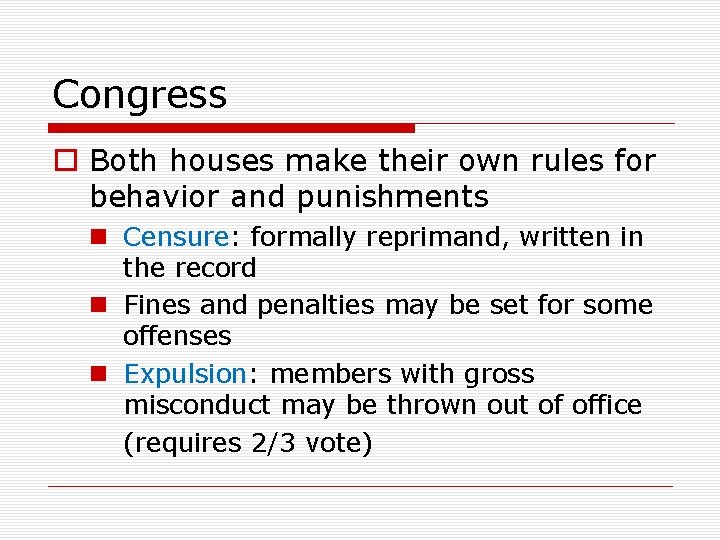 Congress

Both houses make their own rules for behavior and punishments

Censure: formally reprimand, written in the record

Fines and penalties may be set for some offenses

Expulsion: members with gross misconduct may be thrown out of office (requires 2/3 vote)